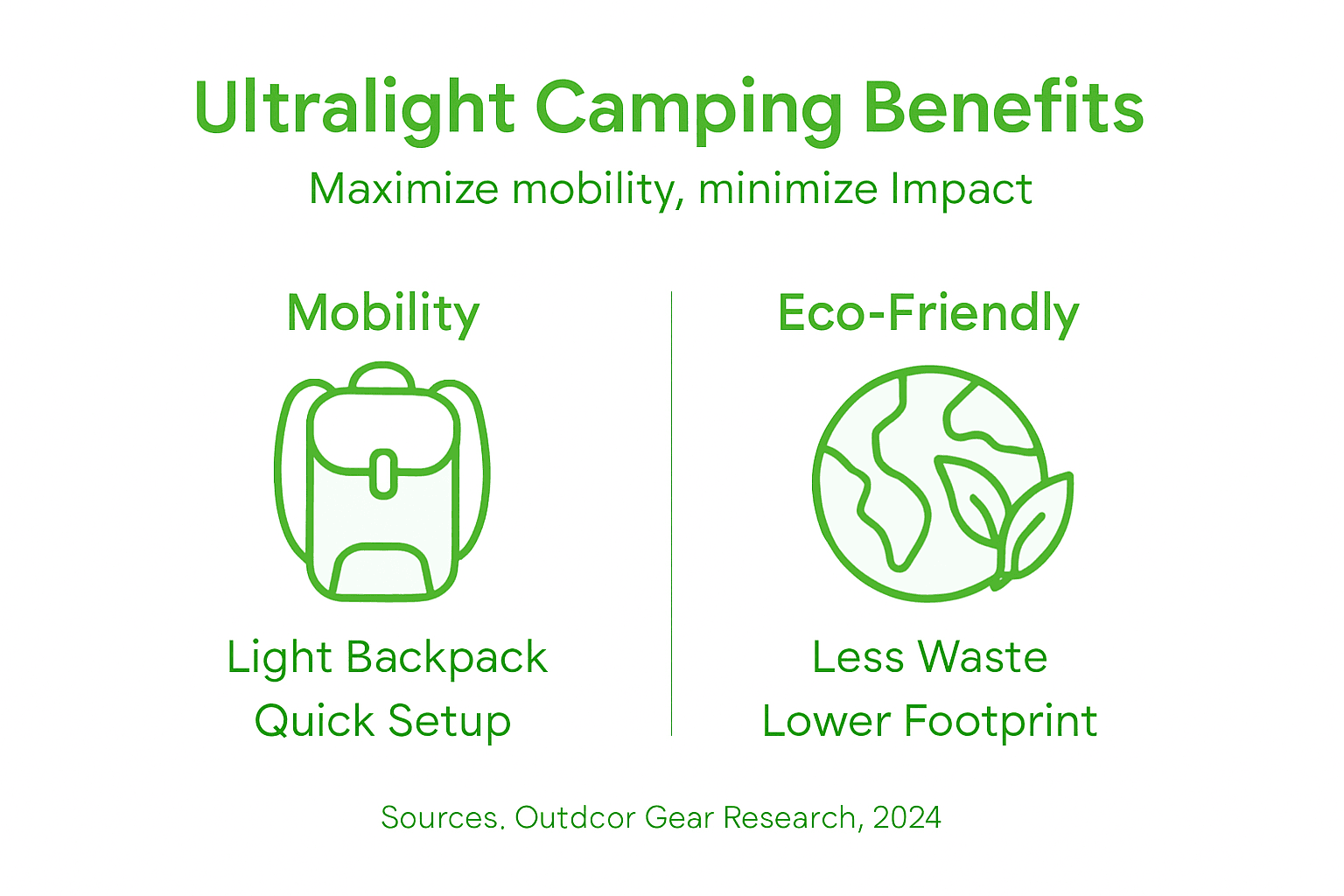 Ultralight Camping Benefits

Maximize mobility, minimize Impact

Mobility

Light Backpack
Quick Setup

Eco-Friendly

Less Waste
Lower Footprint

Sources. Outdcor Gear Research, 2024